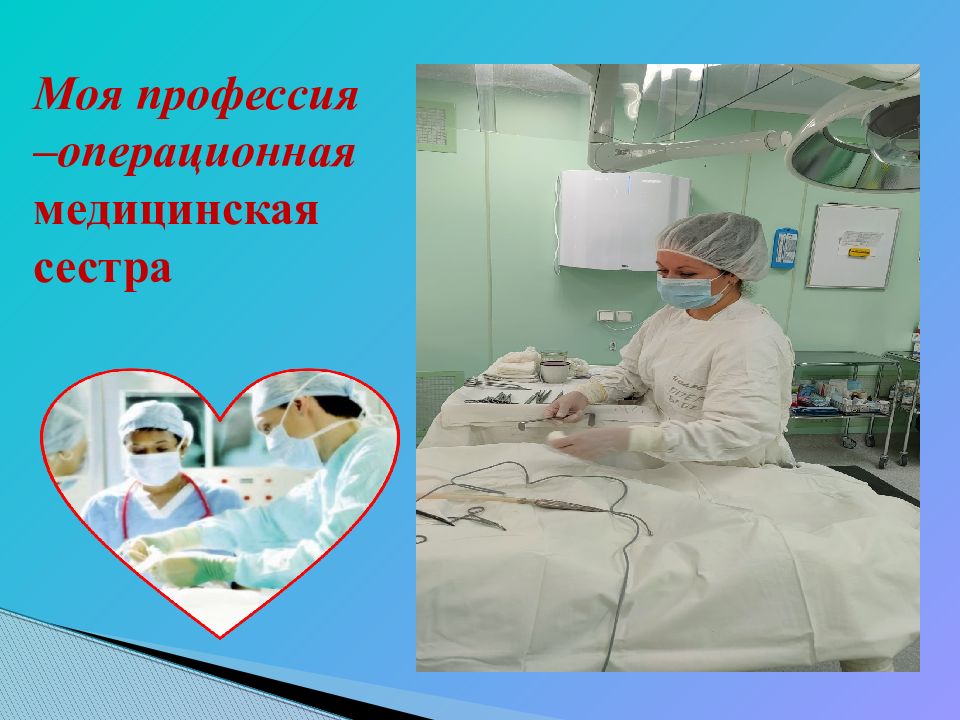 Моя профессия –операционная медицинская сестра